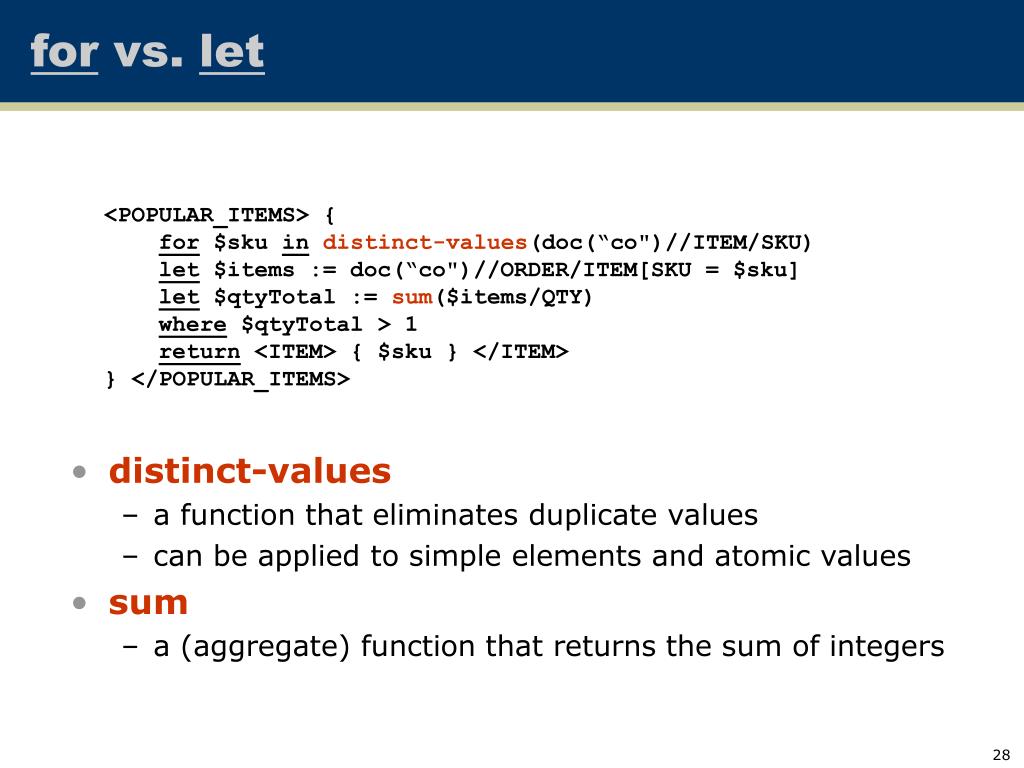 for vs. let

<POPULAR_ITEMS> {
for $sku in distinct-values(doc(“co")//ITEM/SKU)
let $items := doc(“co")//ORDER/ITEM[SKU = $sku]
let $qtyTotal := sum($items/QTY)
where $qtyTotal > 1
return <ITEM> { $sku } </ITEM>
} </POPULAR_ITEMS>

• distinct-values
– a function that eliminates duplicate values
– can be applied to simple elements and atomic values
• sum
– a (aggregate) function that returns the sum of integers

28